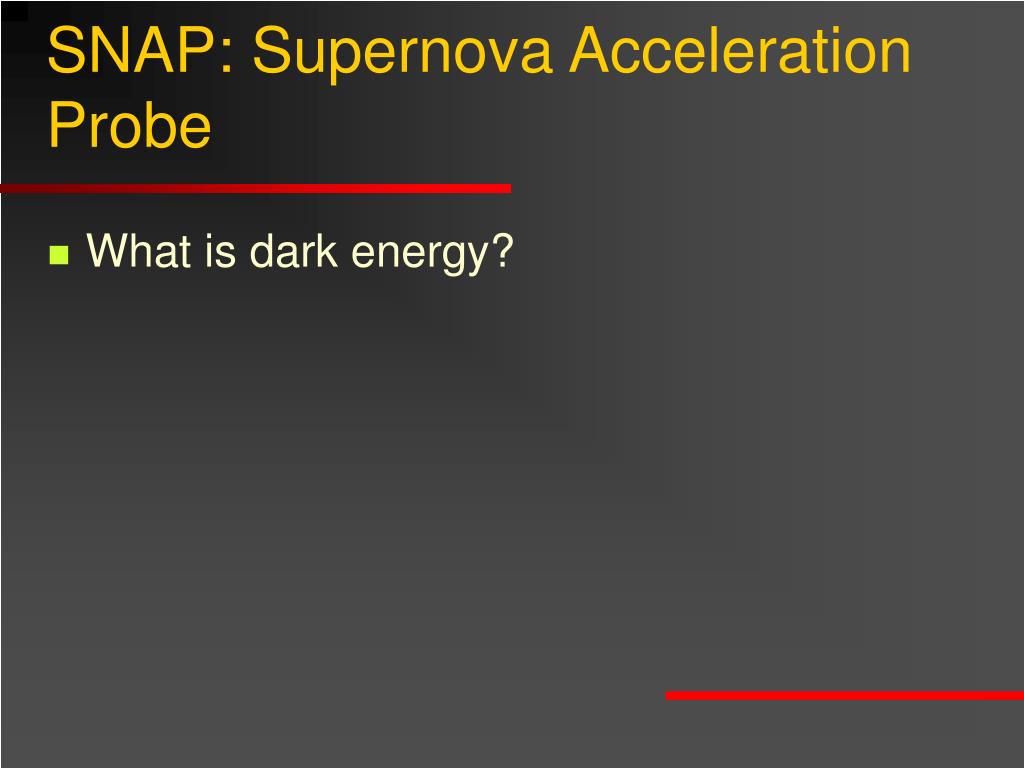 SNAP: Supernova Acceleration Probe

What is dark energy?